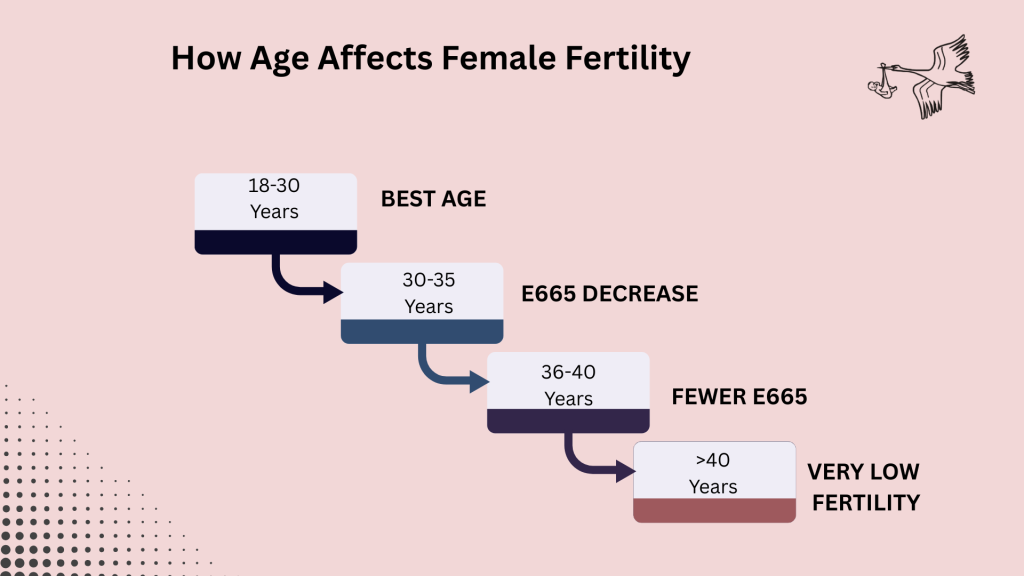 How Age Affects Female Fertility

18-30 Years

BEST AGE

30-35 Years

E665 DECREASE

36-40 Years

FEWER E665

>40 Years

VERY LOW FERTILITY